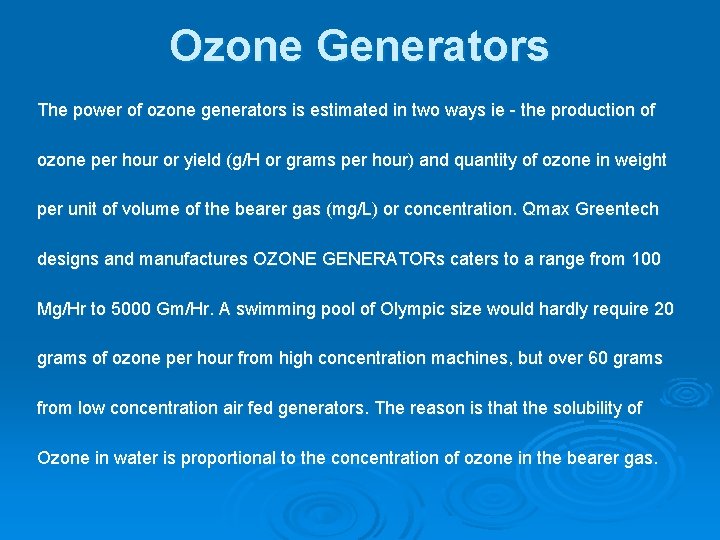 Ozone Generators

The power of ozone generators is estimated in two ways ie - the production of ozone per hour or yield (g/H or grams per hour) and quantity of ozone in weight per unit of volume of the bearer gas (mg/L) or concentration. Qmax Greentech designs and manufactures OZONE GENERATORs caters to a range from 100 Mg/Hr to 5000 Gm/Hr. A swimming pool of Olympic size would hardly require 20 grams of ozone per hour from high concentration machines, but over 60 grams from low concentration air fed generators. The reason is that the solubility of Ozone in water is proportional to the concentration of ozone in the bearer gas.